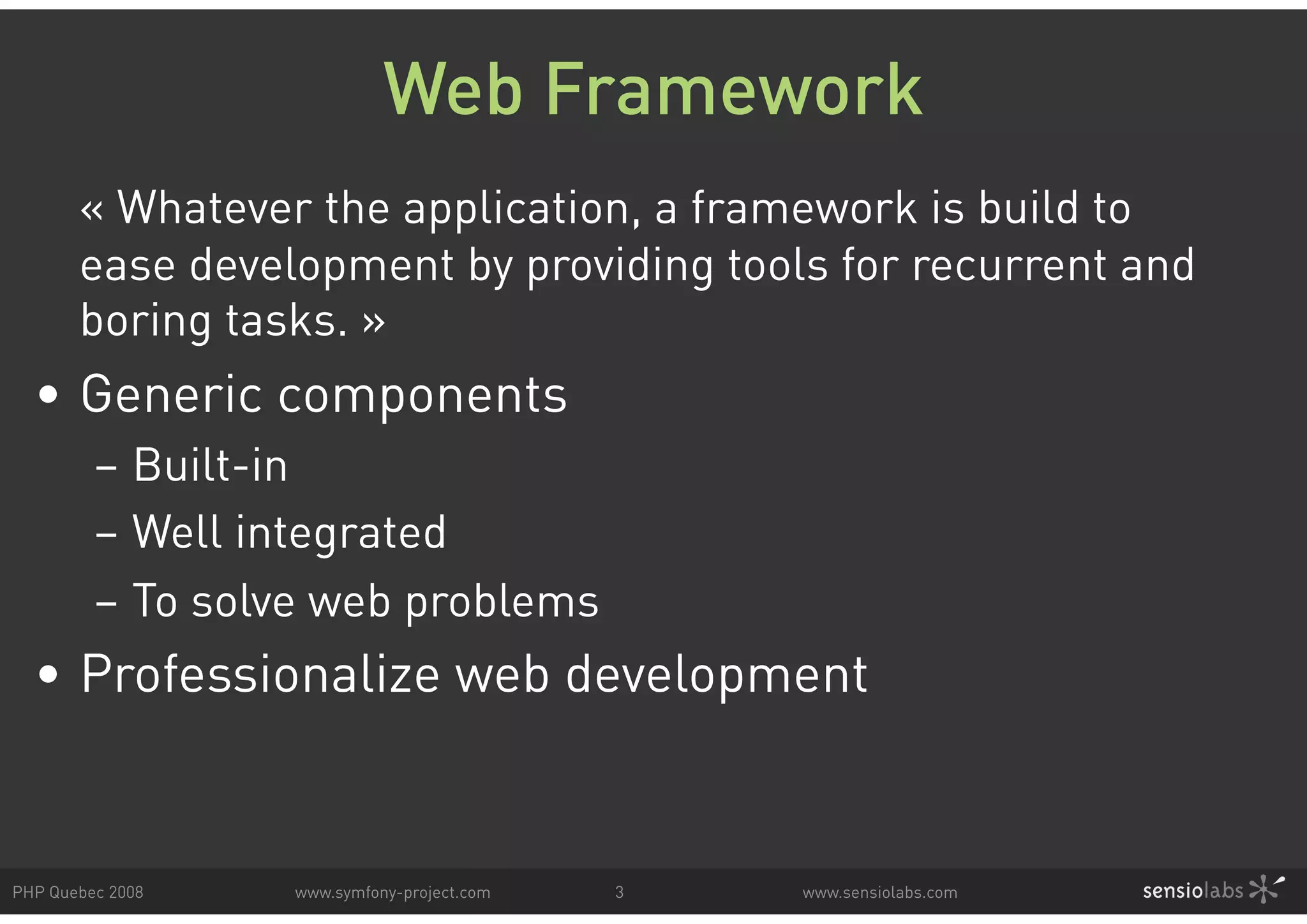 Web Framework

« Whatever the application, a framework is build to ease development by providing tools for recurrent and boring tasks. »

• Generic components
– Built-in
– Well integrated
– To solve web problems
• Professionalize web development

PHP Quebec 2008 www.symfony-project.com 3 www.sensiolabs.com sensiolabs